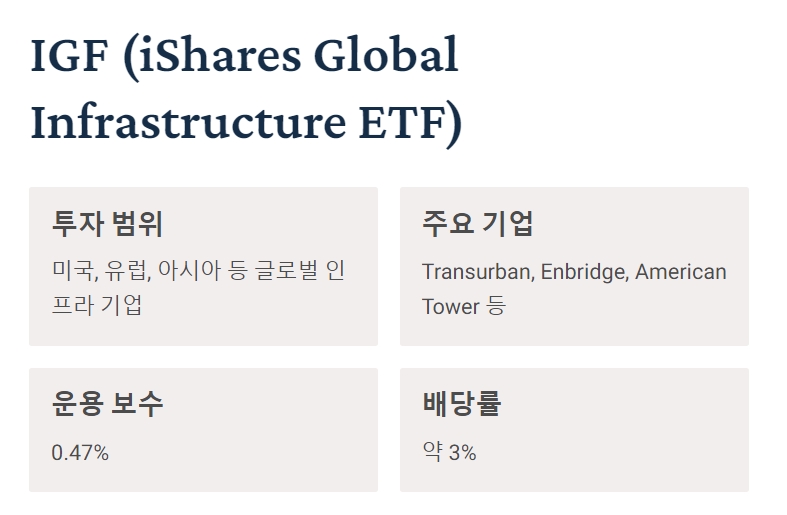 IGF (iShares Global Infrastructure ETF)

투자 범위

미국, 유럽, 아시아 등 글로벌 인프라 기업

주요 기업

Transurban, Enbridge, American Tower 등

운용 보수

0.47%

배당률

약 3%